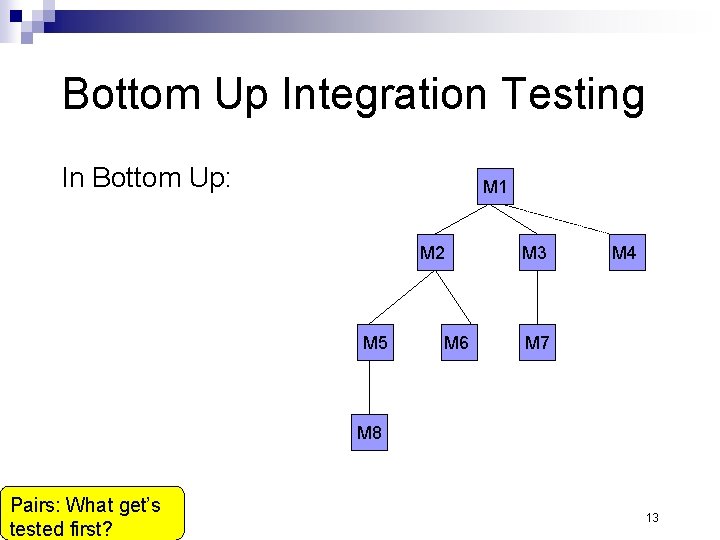 Bottom Up Integration Testing

In Bottom Up:

M1

M2

M3

M4

M5

M6

M7

M8

Pairs: What get's tested first?

13